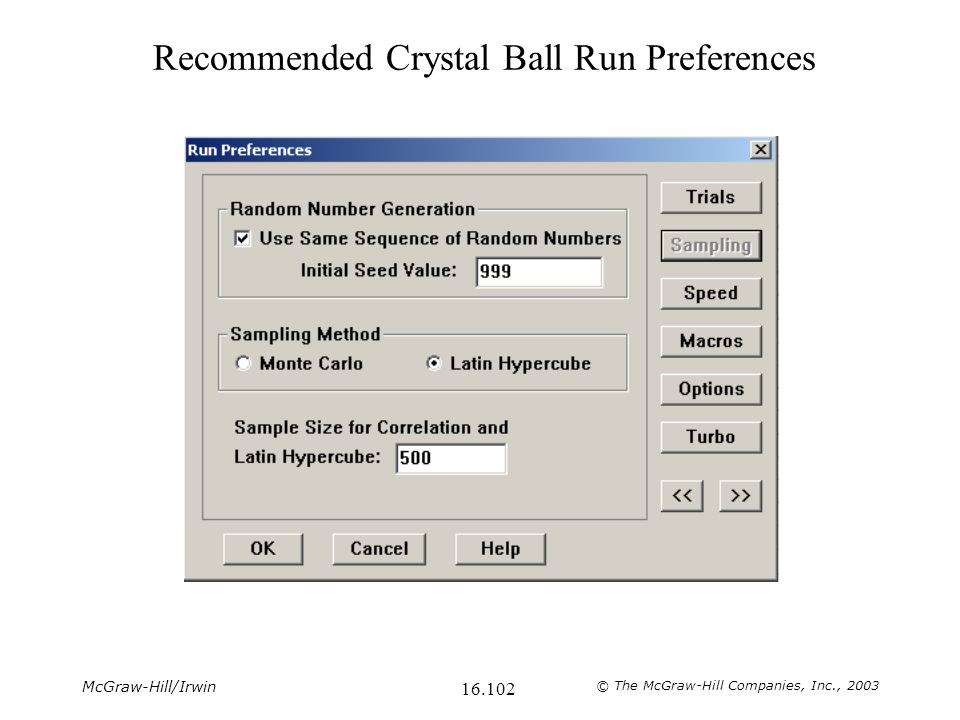 Recommended Crystal Ball Run Preferences

Run Preferences

Random Number Generation
Use Same Sequence of Random Numbers
Initial Seed Value: 999

Sampling Method
Monte Carlo
Latin Hypercube

Sample Size for Correlation and Latin Hypercube: 500

Trials
Sampling
Speed
Macros
Options
Turbo
<<
>>

OK
Cancel
Help

McGraw-Hill/Irwin
16.102
© The McGraw-Hill Companies, Inc., 2003